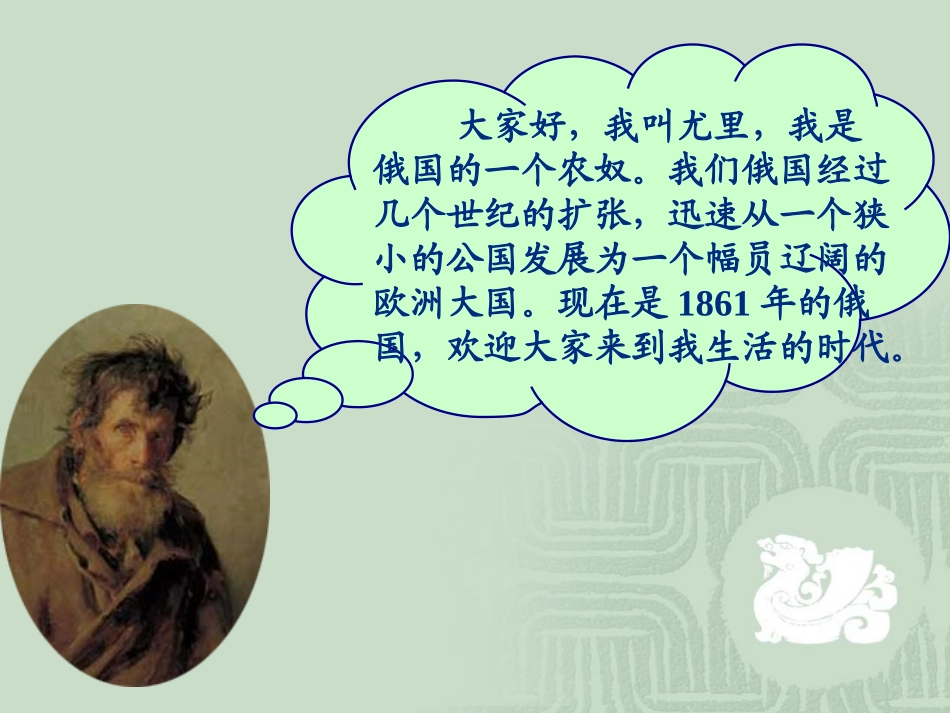 大家好，我叫尤里，我是俄国的一个农奴。我们俄国经过几个世纪的扩张，迅速从一个狭小的公国发展为一个幅员辽阔的欧洲大国。现在是1861年的俄国，欢迎大家来到我生活的时代。